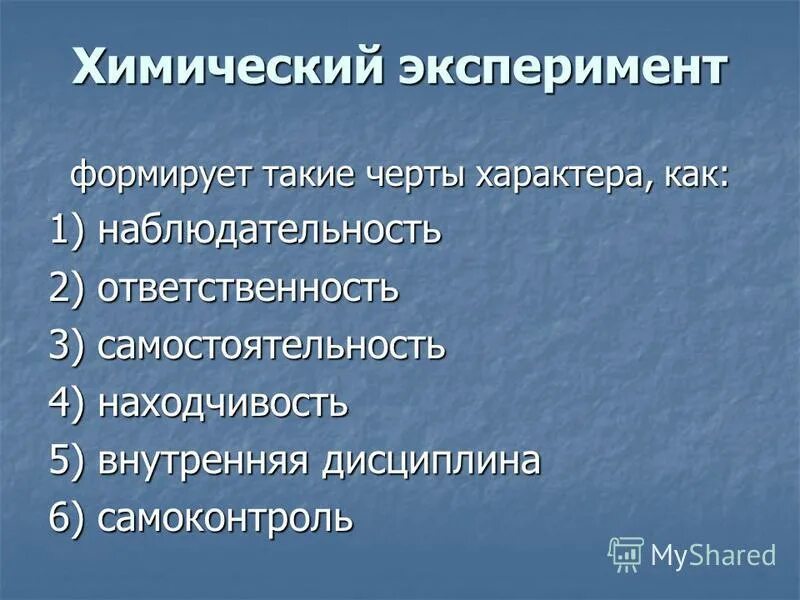 Химический эксперимент

формирует такие черты характера, как:
1) наблюдательность
2) ответственность
3) самостоятельность
4) находчивость
5) внутренняя дисциплина
6) самоконтроль

MyShared